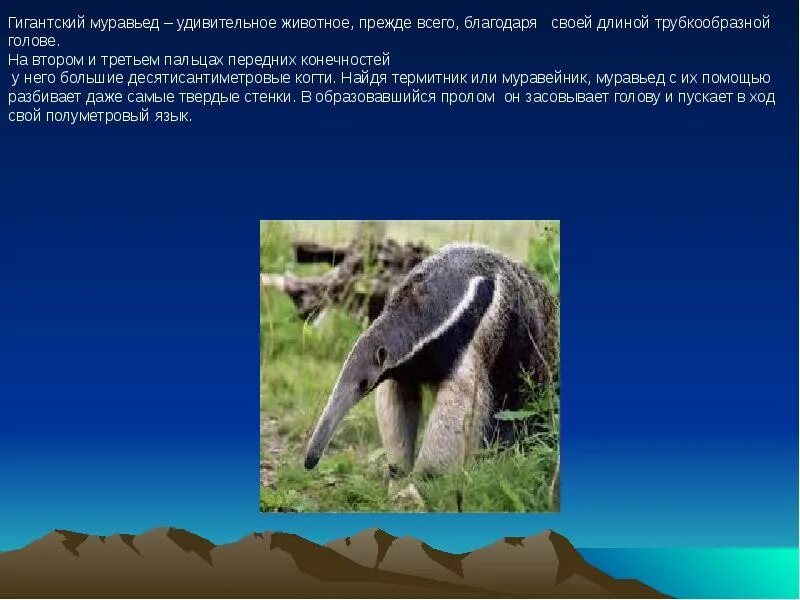 Гигантский муравьед – удивительное животное, прежде всего, благодаря своей длиной трубкообразной голове.
На втором и третьем пальцах передних конечностей
у него большие десятисантиметровые когти. Найдя термитник или муравейник, муравьед с их помощью разбивает даже самые твердые стенки. В образовавшийся пролом он засовывает голову и пускает в ход свой полуметровый язык.